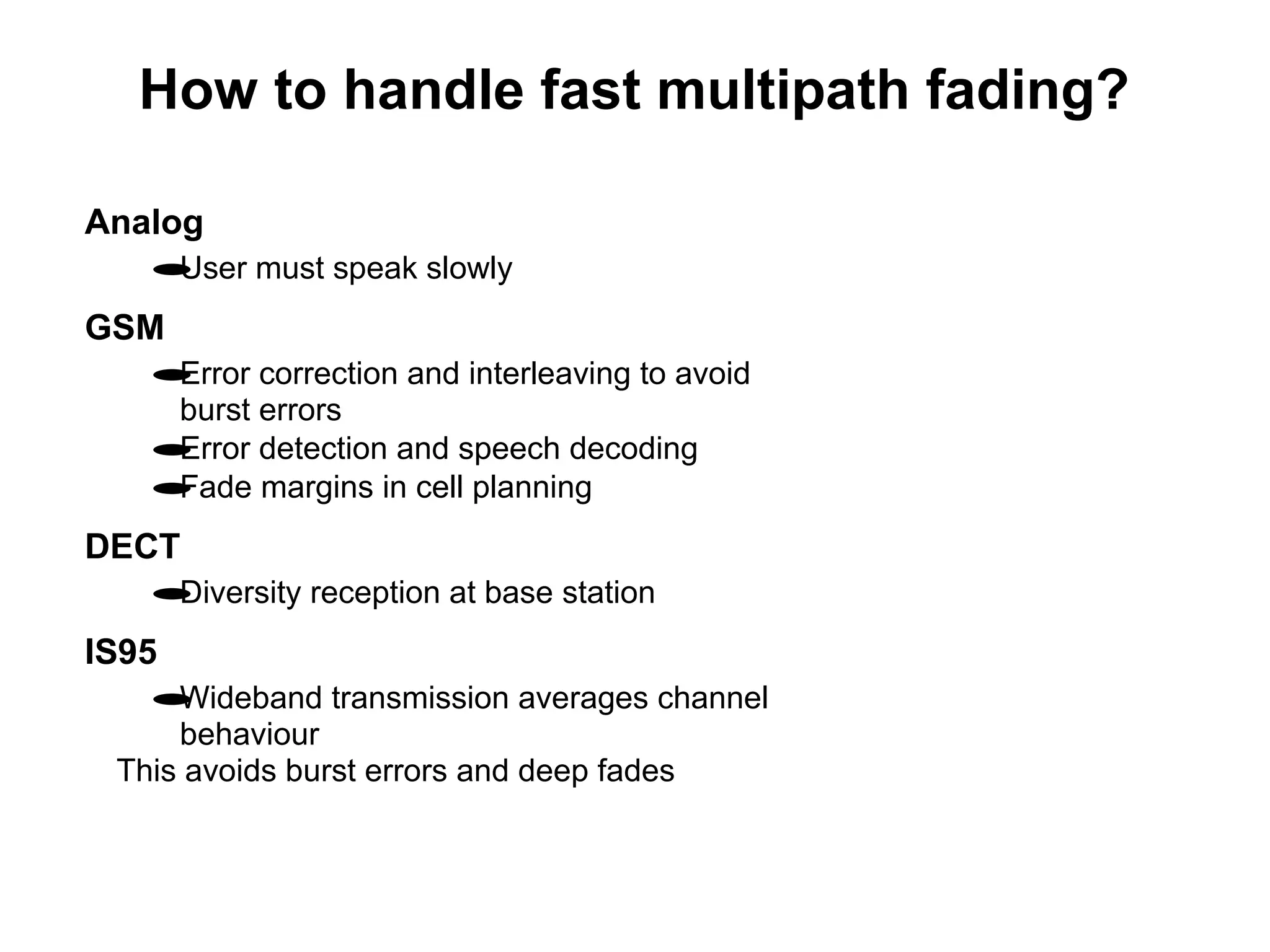 How to handle fast multipath fading?

Analog

- User must speak slowly

GSM

- Error correction and interleaving to avoid burst errors
- Error detection and speech decoding
- Fade margins in cell planning

DECT

- Diversity reception at base station

IS95

- Wideband transmission averages channel behaviour

This avoids burst errors and deep fades